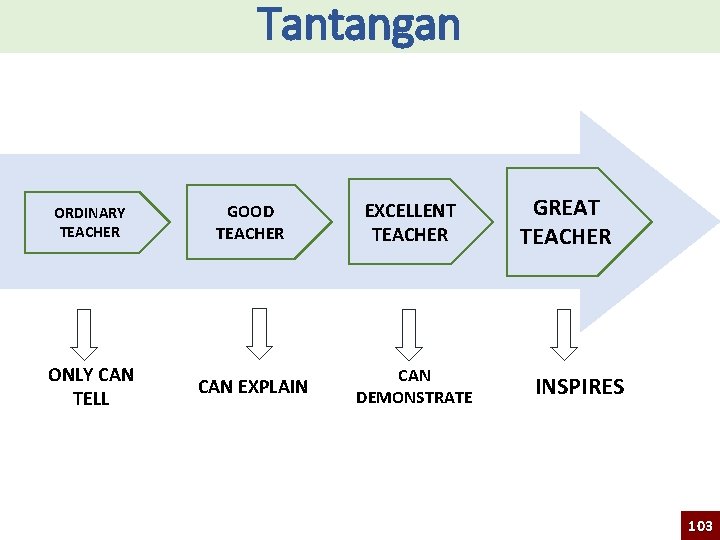 Tantangan

ORDINARY TEACHER

GOOD TEACHER

EXCELLENT TEACHER

GREAT TEACHER

ONLY CAN TELL

CAN EXPLAIN

CAN DEMONSTRATE

INSPIRES

103